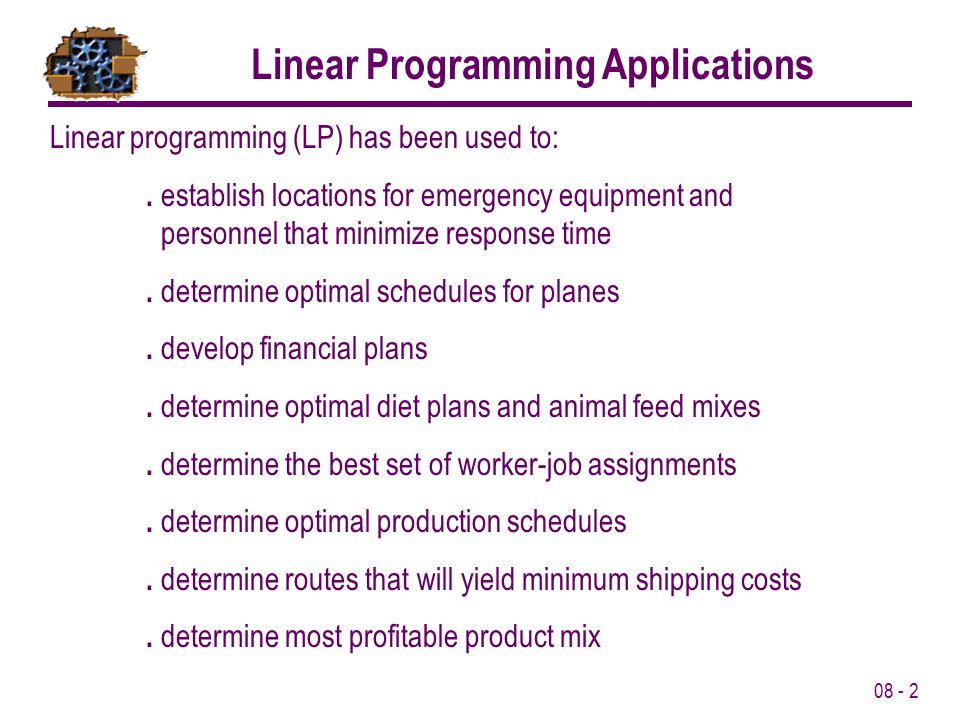 Linear Programming Applications

Linear programming (LP) has been used to:

. establish locations for emergency equipment and personnel that minimize response time

. determine optimal schedules for planes

. develop financial plans

. determine optimal diet plans and animal feed mixes

. determine the best set of worker-job assignments

. determine optimal production schedules

. determine routes that will yield minimum shipping costs

. determine most profitable product mix

08 - 2